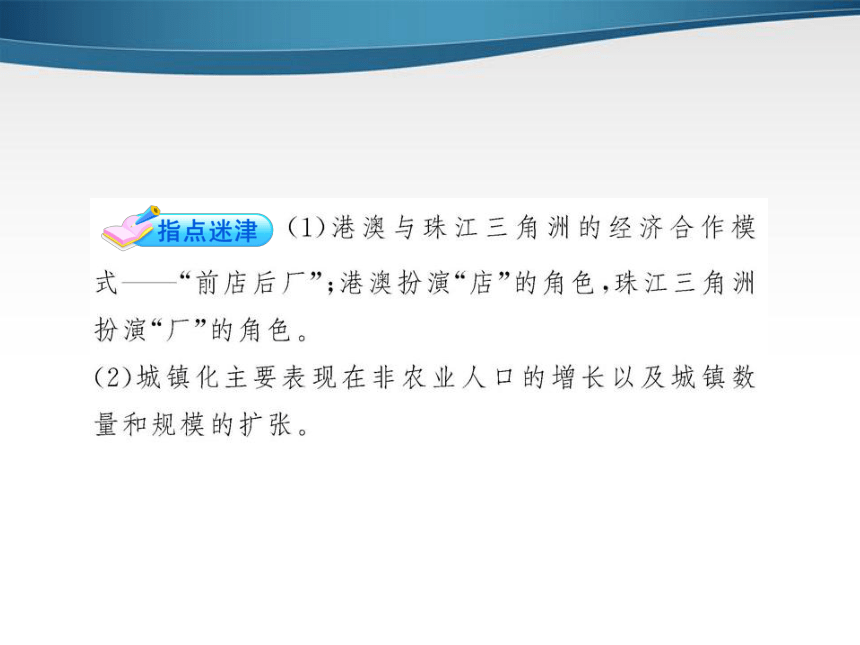 指点迷津 (1)港澳与珠江三角洲的经济合作模式——“前店后厂”;港澳扮演“店”的角色,珠江三角洲扮演“厂”的角色。

(2)城镇化主要表现在非农业人口的增长以及城镇数量和规模的扩张。